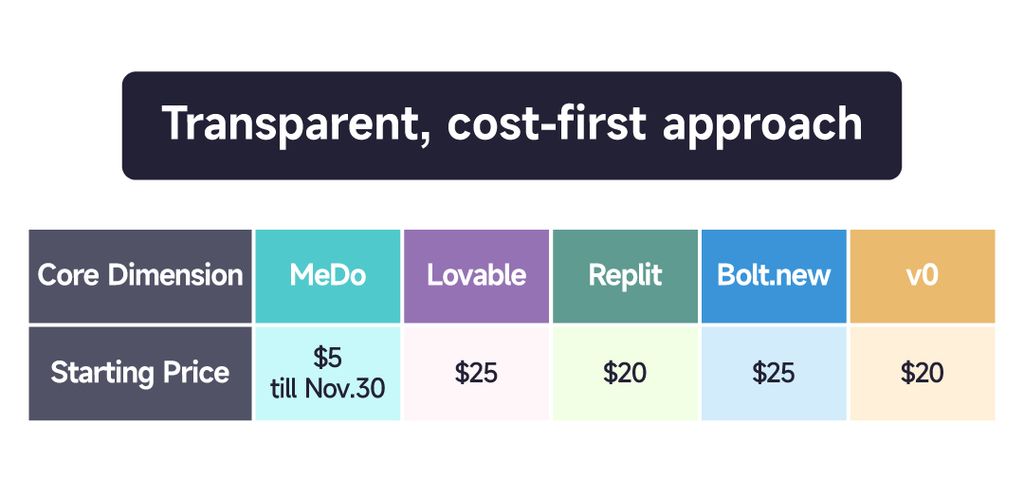 Transparent, cost-first approach

| Core Dimension | MeDo | Lovable | Replit | Bolt.new | v0 |
|---|---|---|---|---|---|
| Starting Price | \$5 till Nov.30 | \$25 | \$20 | \$25 | \$20 |